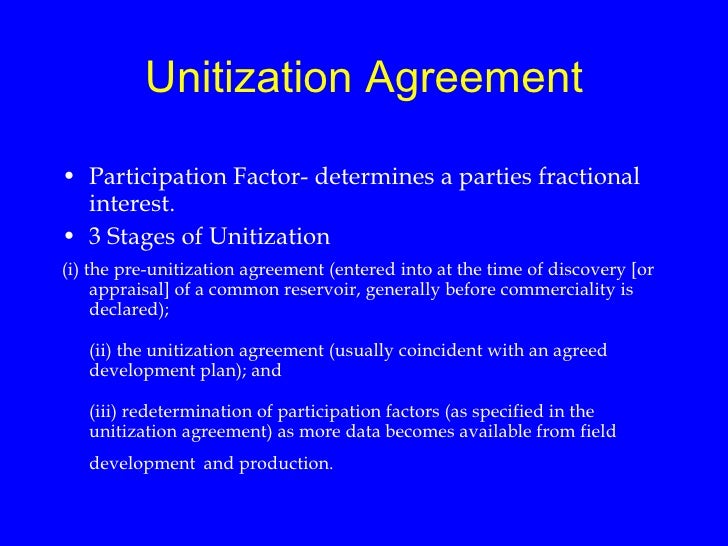 Unitization Agreement

• Participation Factor- determines a parties fractional interest.

• 3 Stages of Unitization

(i) the pre-unitization agreement (entered into at the time of discovery [or appraisal] of a common reservoir, generally before commerciality is declared);

(ii) the unitization agreement (usually coincident with an agreed development plan); and

(iii) redetermination of participation factors (as specified in the unitization agreement) as more data becomes available from field development and production.